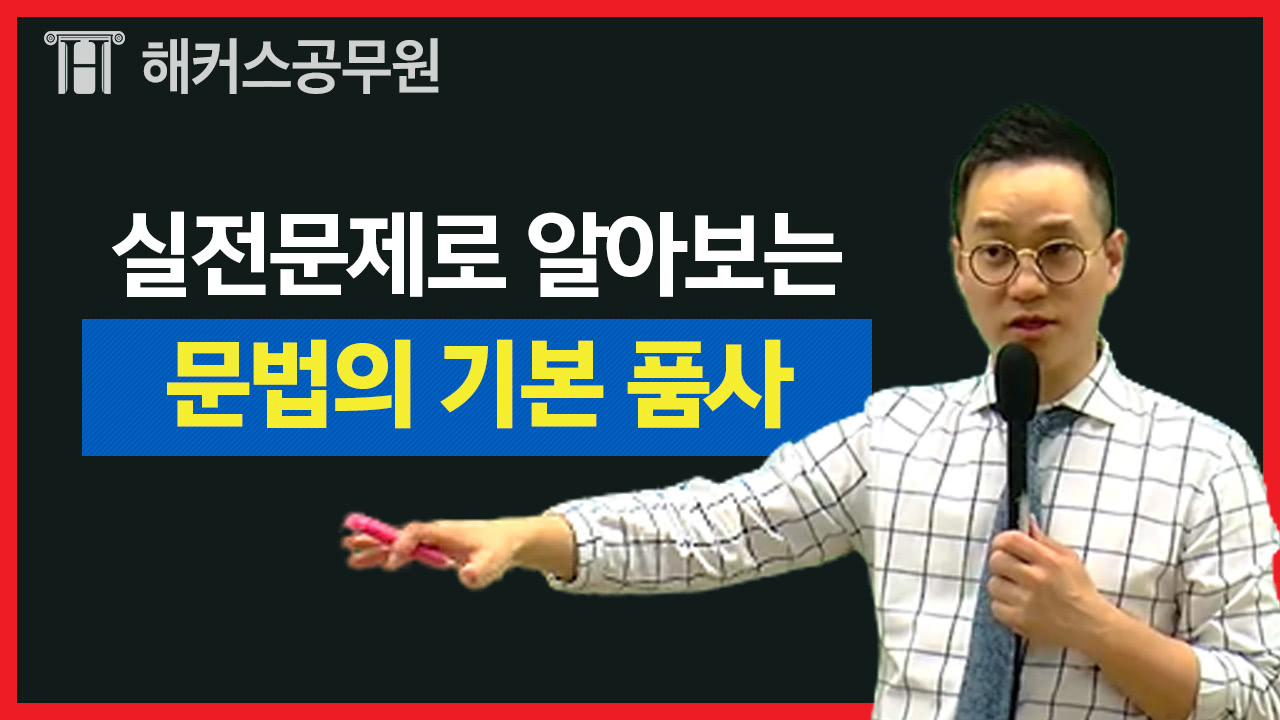 해커스공무원

실전문제로 알아보는

문법의 기본 품사